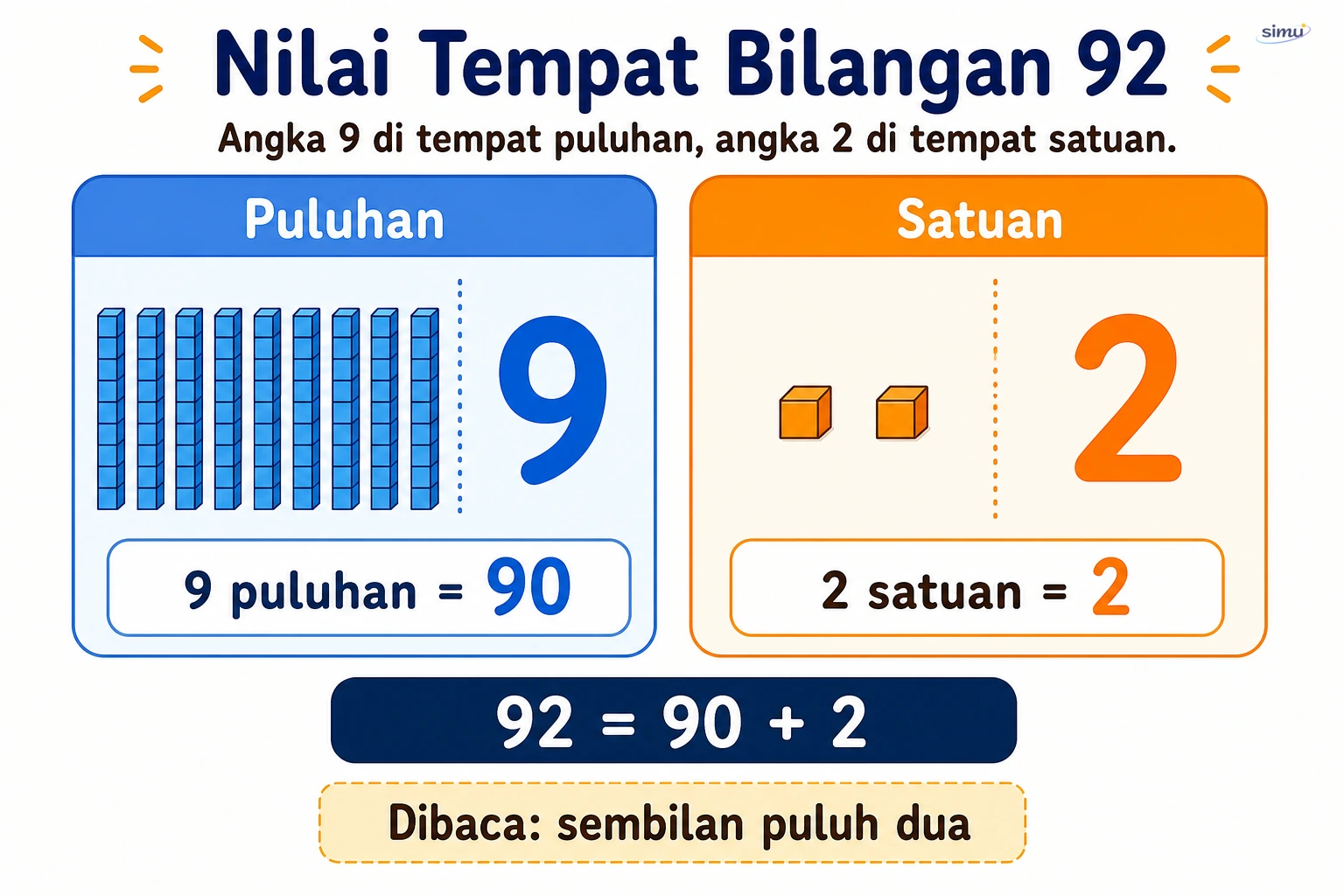 Nilai Tempat Bilangan 92

simu

Angka 9 di tempat puluhan, angka 2 di tempat satuan.

Puluhan

9

9 puluhan = 90

Satuan

2

2 satuan = 2

$92 = 90 + 2$

Dibaca: sembilan puluh dua